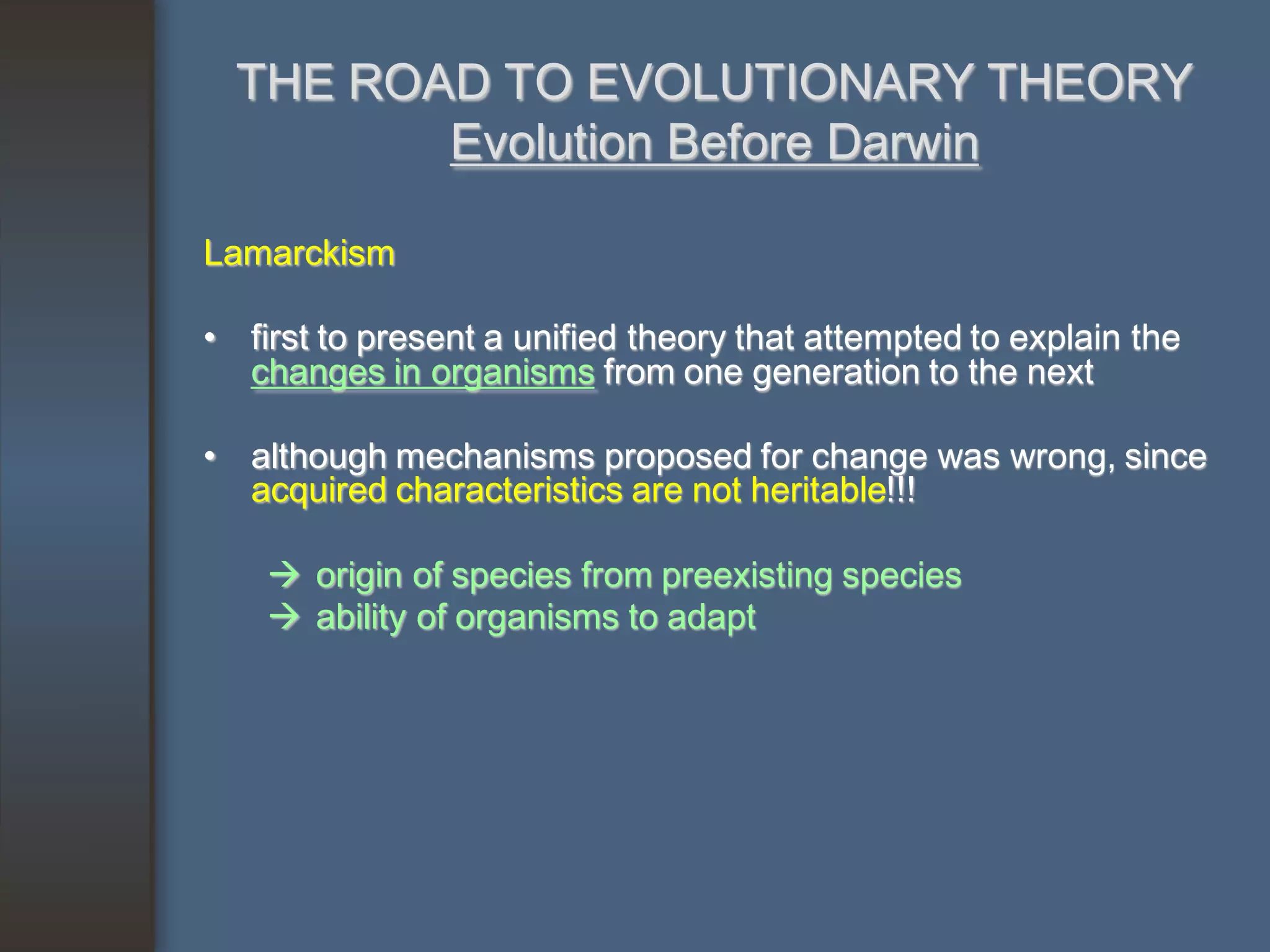 THE ROAD TO EVOLUTIONARY THEORY
Evolution Before Darwin

Lamarckism

• first to present a unified theory that attempted to explain the changes in organisms from one generation to the next

• although mechanisms proposed for change was wrong, since acquired characteristics are not heritable!!!

→ origin of species from preexisting species
→ ability of organisms to adapt